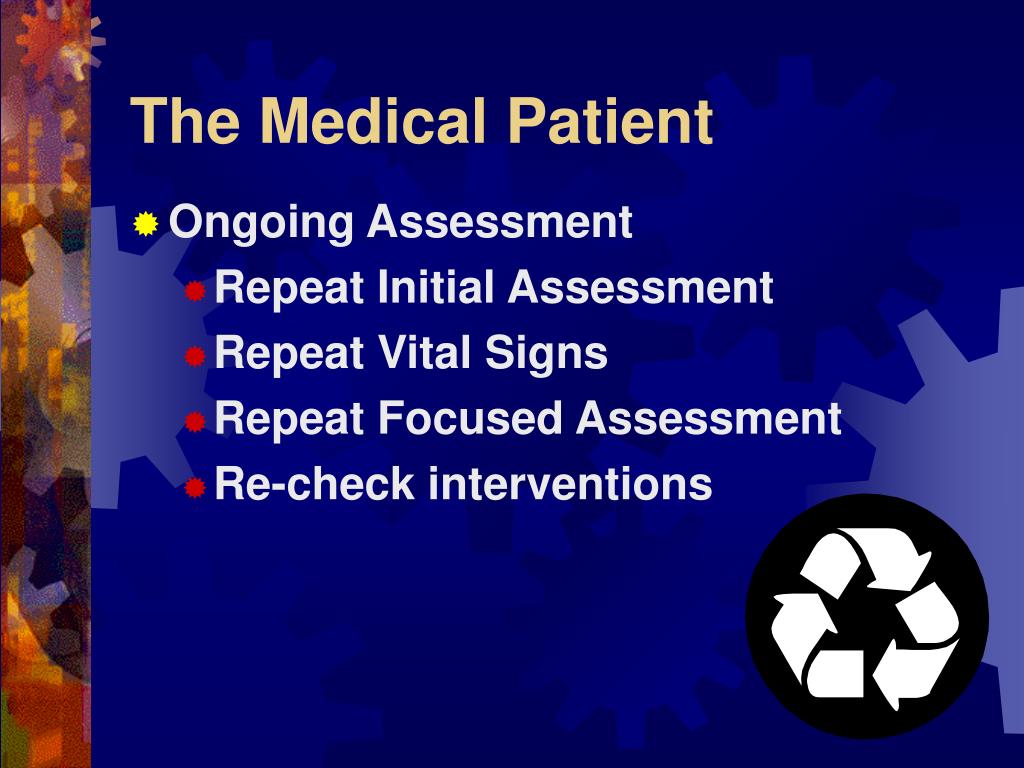 The Medical Patient

Ongoing Assessment

Repeat Initial Assessment

Repeat Vital Signs

Repeat Focused Assessment

Re-check interventions